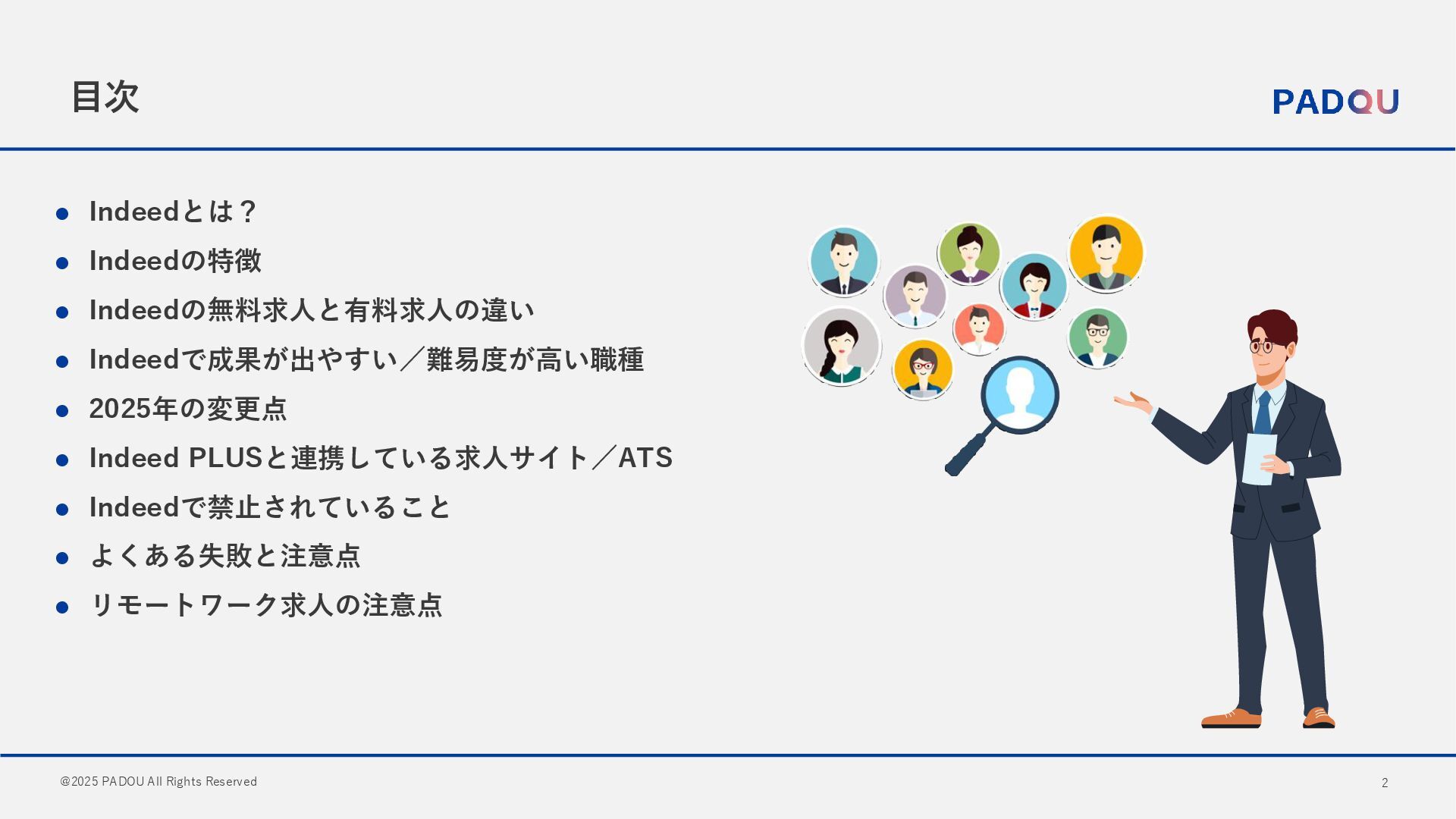 目次

PADOU

- Indeedとは？
- Indeedの特徴
- Indeedの無料求人と有料求人の違い
- Indeedで成果が出やすい／難易度が高い職種
- 2025年の変更点
- Indeed PLUSと連携している求人サイト／ATS
- Indeedで禁止されていること
- よくある失敗と注意点
- リモートワーク求人の注意点

@2025 PADOU All Rights Reserved

2